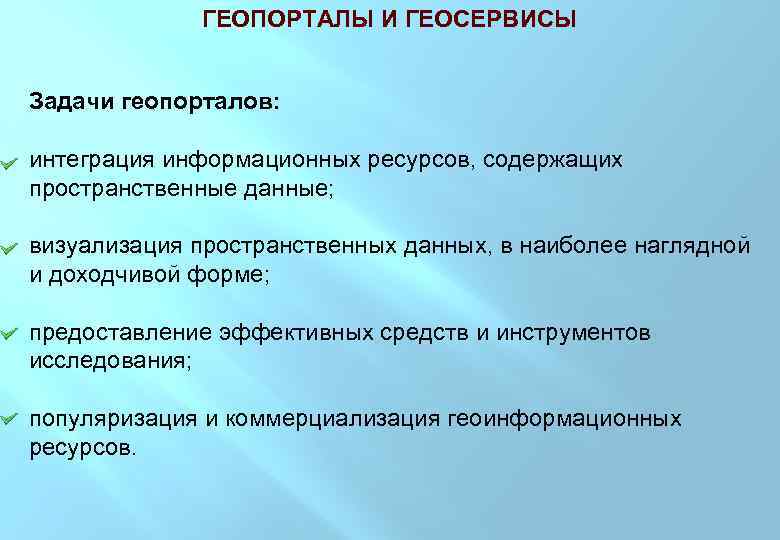 ГЕОПОРТАЛЫ И ГЕОСЕРВИСЫ

Задачи геопорталов:

интеграция информационных ресурсов, содержащих пространственные данные;

визуализация пространственных данных, в наиболее наглядной и доходчивой форме;

предоставление эффективных средств и инструментов исследования;

популяризация и коммерциализация геоинформационных ресурсов.